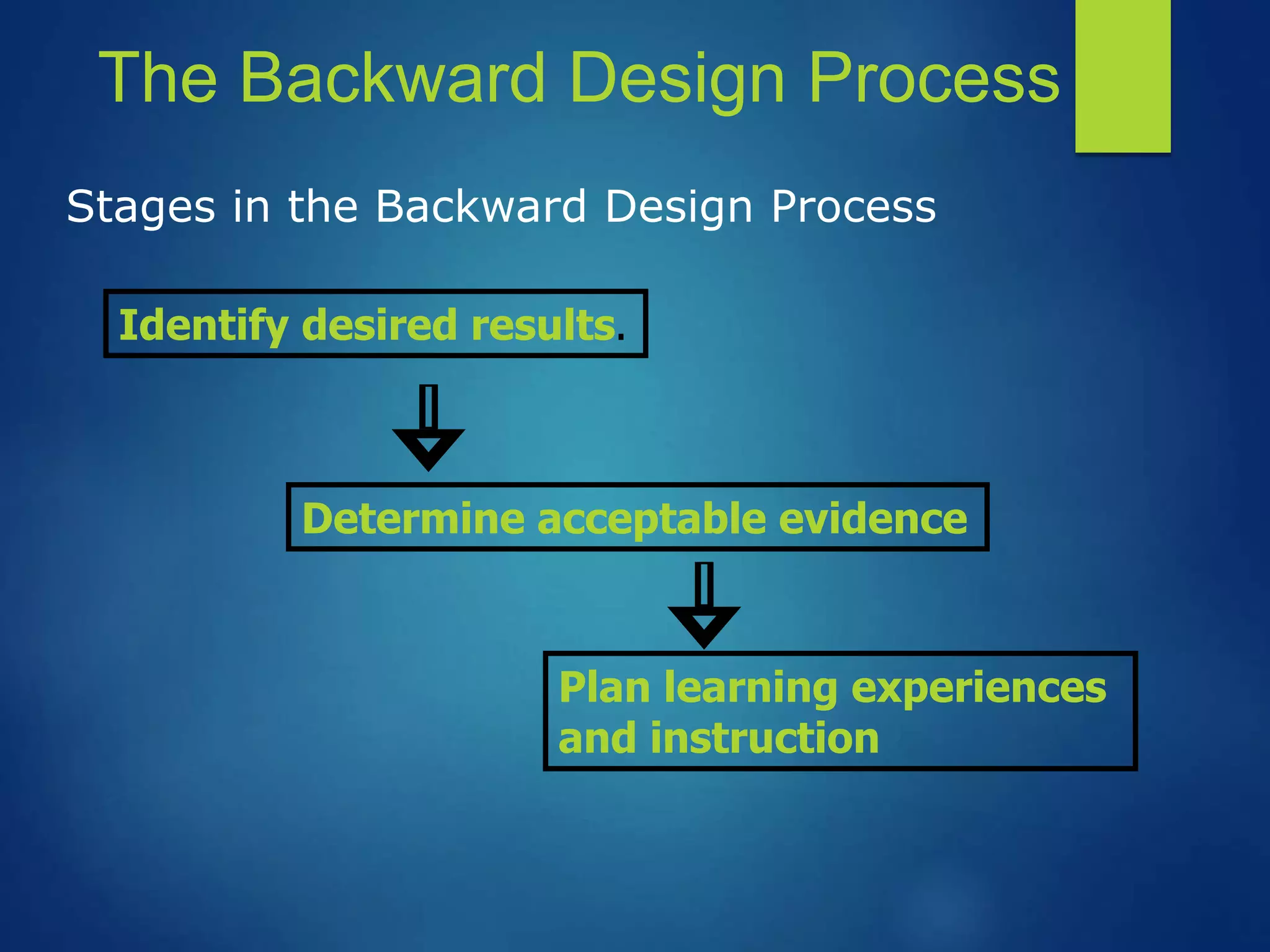 The Backward Design Process

Stages in the Backward Design Process

Identify desired results.

Determine acceptable evidence

Plan learning experiences and instruction